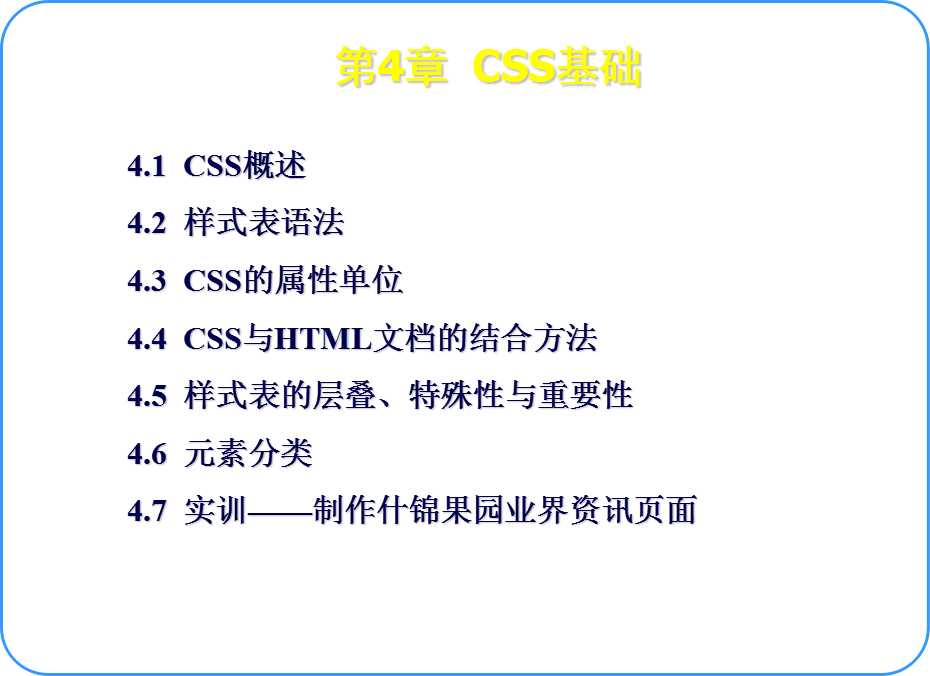 第4章 CSS基础

4.1 CSS概述

4.2 样式表语法

4.3 CSS的属性单位

4.4 CSS与HTML文档的结合方法

4.5 样式表的层叠、特殊性与重要性

4.6 元素分类

4.7 实训——制作什锦果园业界资讯页面